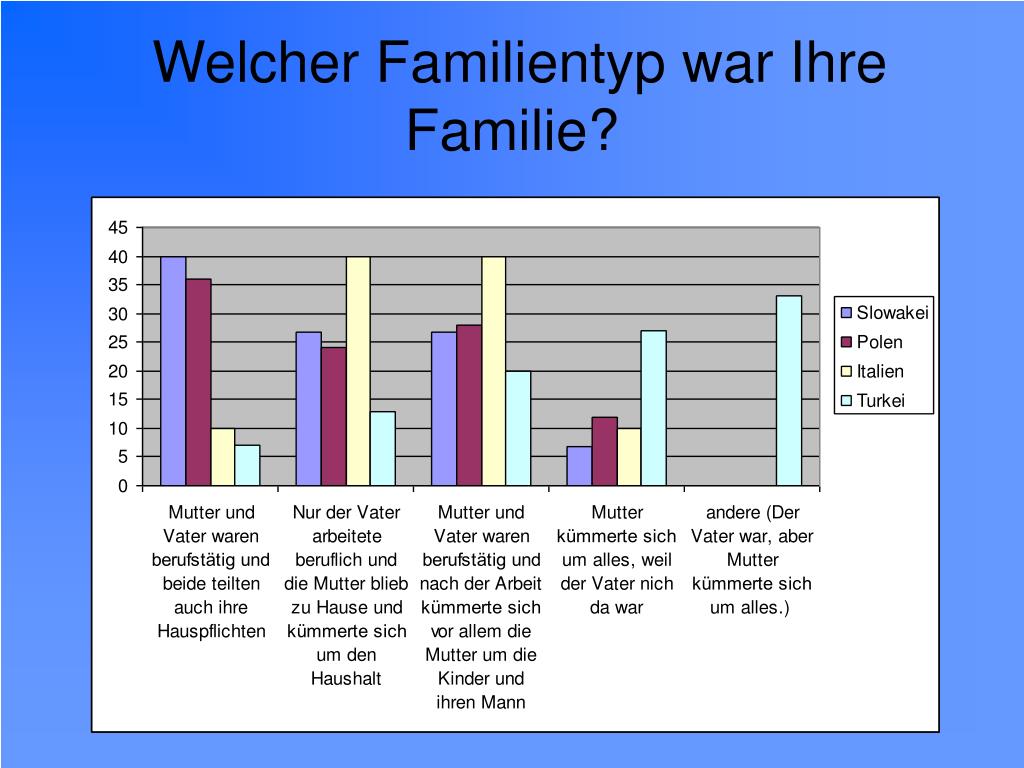 Welcher Familientyp war Ihre Familie?

45
40
35
30
25
20
15
10
5
0

Mutter und Vater waren berufstätig und beide teilten auch ihre Hauspflichten

Nur der Vater arbeitete beruflich und die Mutter blieb zu Hause und kümmerte sich um den Haushalt

Mutter und Vater waren berufstätig und nach der Arbeit kümmerte sich vor allem die Mutter um die Kinder und ihren Mann

Mutter kümmerte sich um alles, weil der Vater nich da war

andere (Der Vater war, aber Mutter kümmerte sich um alles.)

Slowakei
Polen
Italien
Turkei